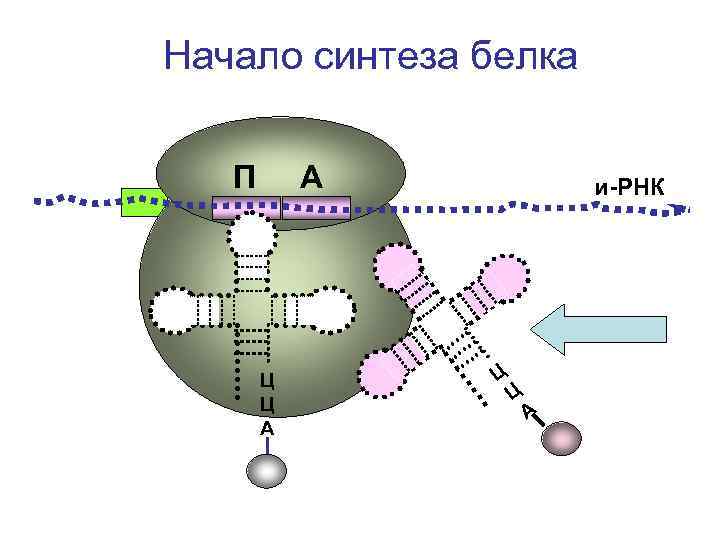 Начало синтеза белка

П А

и-РНК

Ц
Ц
А

Ц
Ц
А